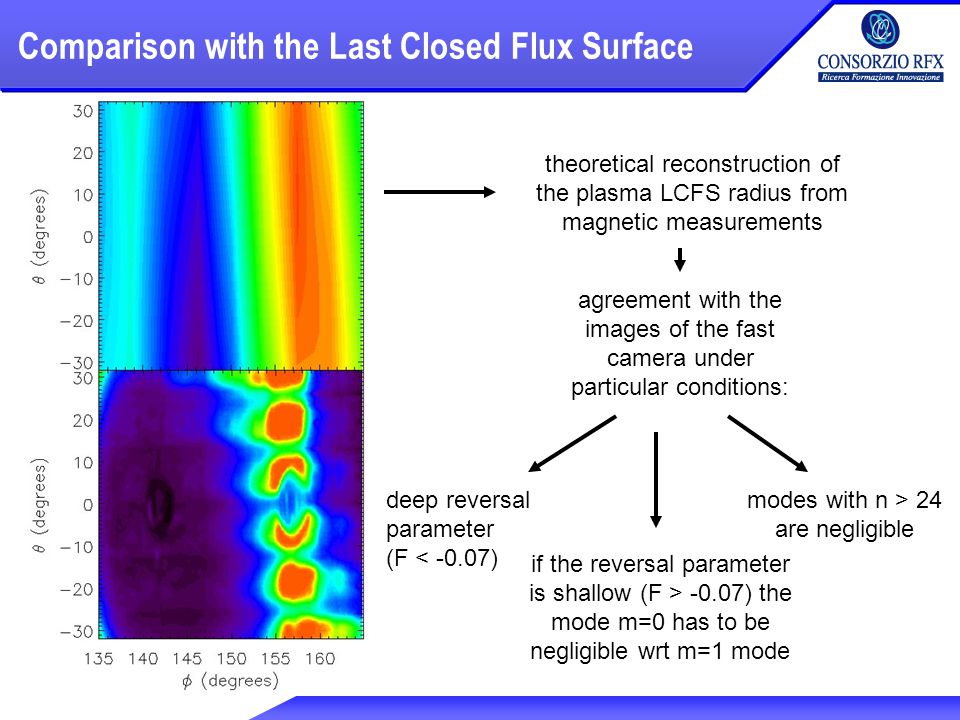 Comparison with the Last Closed Flux Surface

CONSORZIO RFX
Ricerca Formazione Innovazione

30
20
10
0
−10
−20
−30
$\theta$ (degrees)

30
20
10
0
−10
−20
−30
$\theta$ (degrees)

135 140 145 150 155 160
$\phi$ (degrees)

theoretical reconstruction of the plasma LCFS radius from magnetic measurements

agreement with the images of the fast camera under particular conditions:

deep reversal parameter (F < -0.07)

if the reversal parameter is shallow (F > -0.07) the mode m=0 has to be negligible wrt m=1 mode

modes with n > 24 are negligible